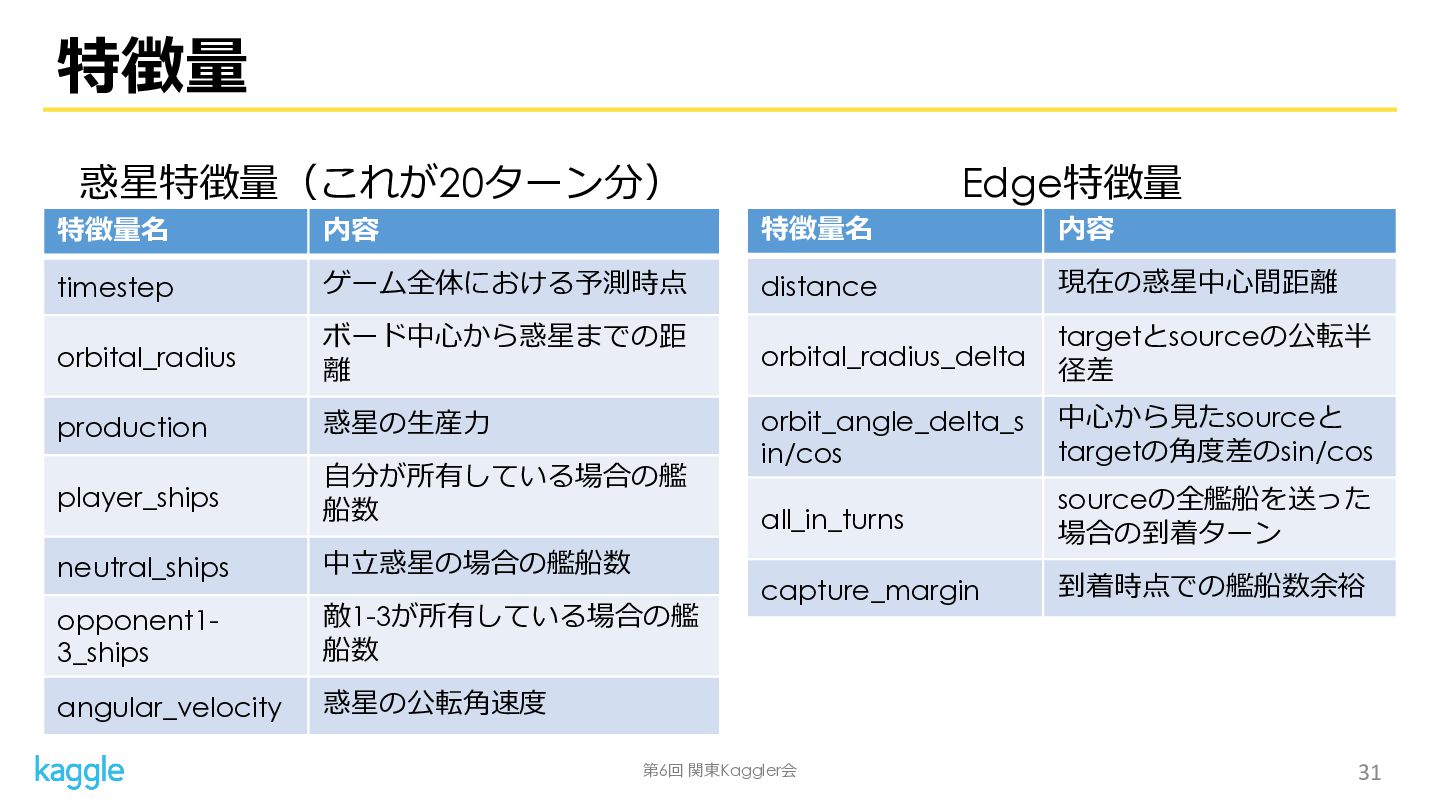 特徴量

惑星特徴量（これが20ターン分）

| 特徴量名 | 内容 |
|---|---|
| timestep | ゲーム全体における予測時点 |
| orbital_radius | ボード中心から惑星までの距離 |
| production | 惑星の生産力 |
| player_ships | 自分が所有している場合の艦船数 |
| neutral_ships | 中立惑星の場合の艦船数 |
| opponent1-3_ships | 敵1-3が所有している場合の艦船数 |
| angular_velocity | 惑星の公転角速度 |

Edge特徴量

| 特徴量名 | 内容 |
|---|---|
| distance | 現在の惑星中心間距離 |
| orbital_radius_delta | targetとsourceの公転半径差 |
| orbit_angle_delta_sin/cos | 中心から見たsourceとtargetの角度差のsin/cos |
| all_in_turns | sourceの全艦船を送った場合の到着ターン |
| capture_margin | 到着時点での艦船数余裕 |

kaggle

第6回 関東Kaggler会

31